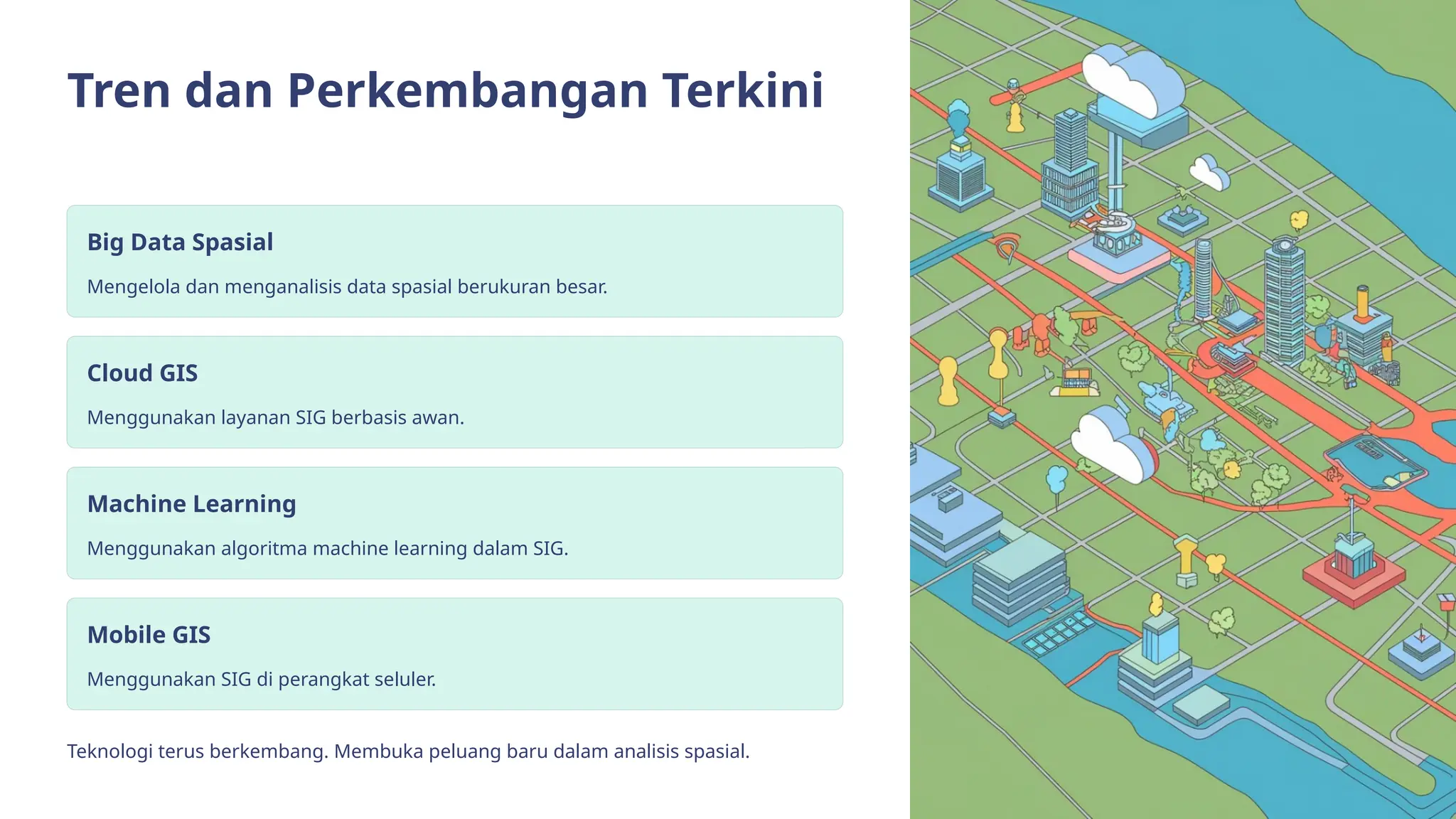 Tren dan Perkembangan Terkini

Big Data Spasial

Mengelola dan menganalisis data spasial berukuran besar.

Cloud GIS

Menggunakan layanan SIG berbasis awan.

Machine Learning

Menggunakan algoritma machine learning dalam SIG.

Mobile GIS

Menggunakan SIG di perangkat seluler.

Teknologi terus berkembang. Membuka peluang baru dalam analisis spasial.